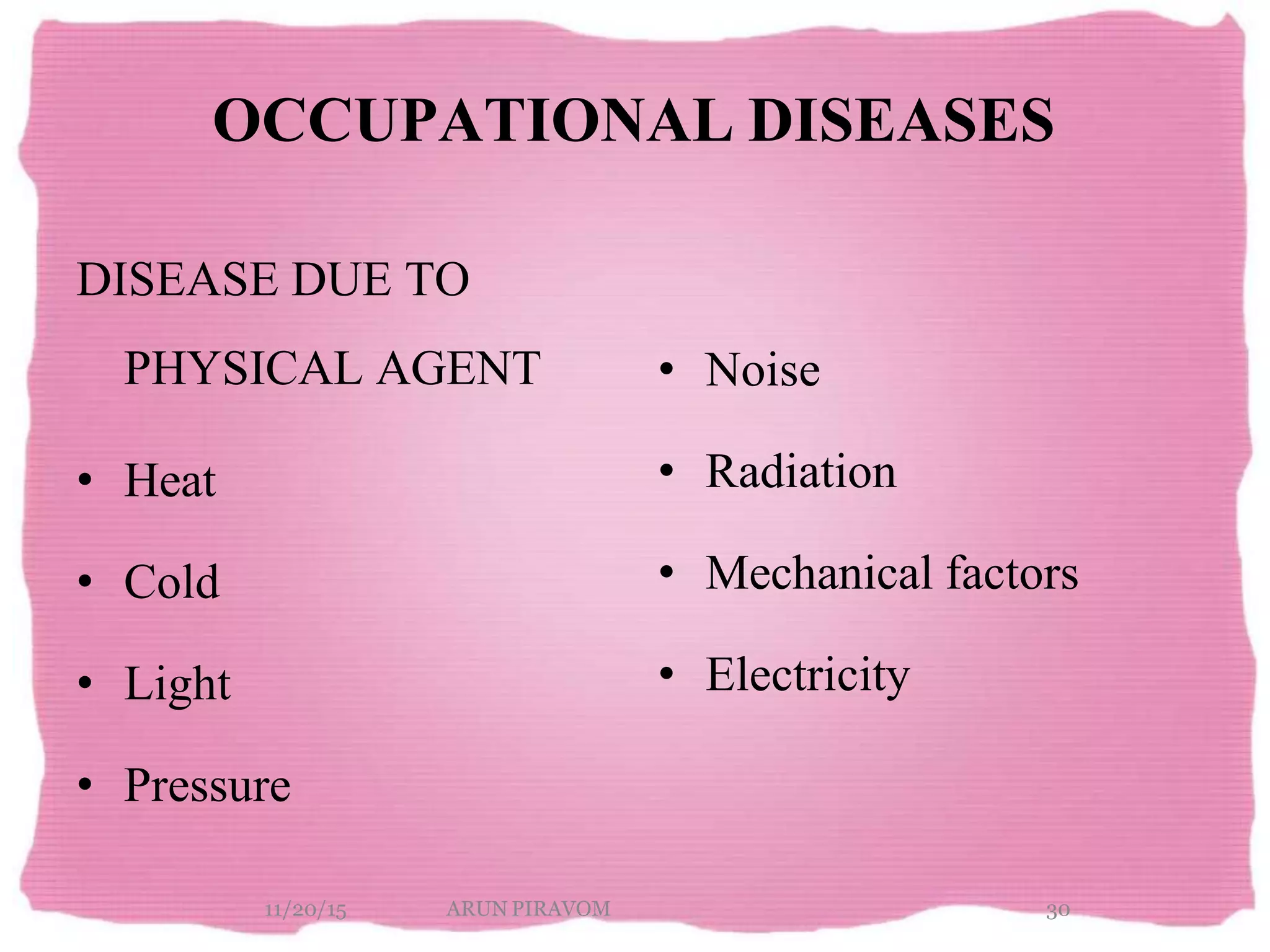 OCCUPATIONAL DISEASES

DISEASE DUE TO

PHYSICAL AGENT

• Heat
• Cold
• Light
• Pressure

• Noise
• Radiation
• Mechanical factors
• Electricity

11/20/15 ARUN PIRAVOM 30